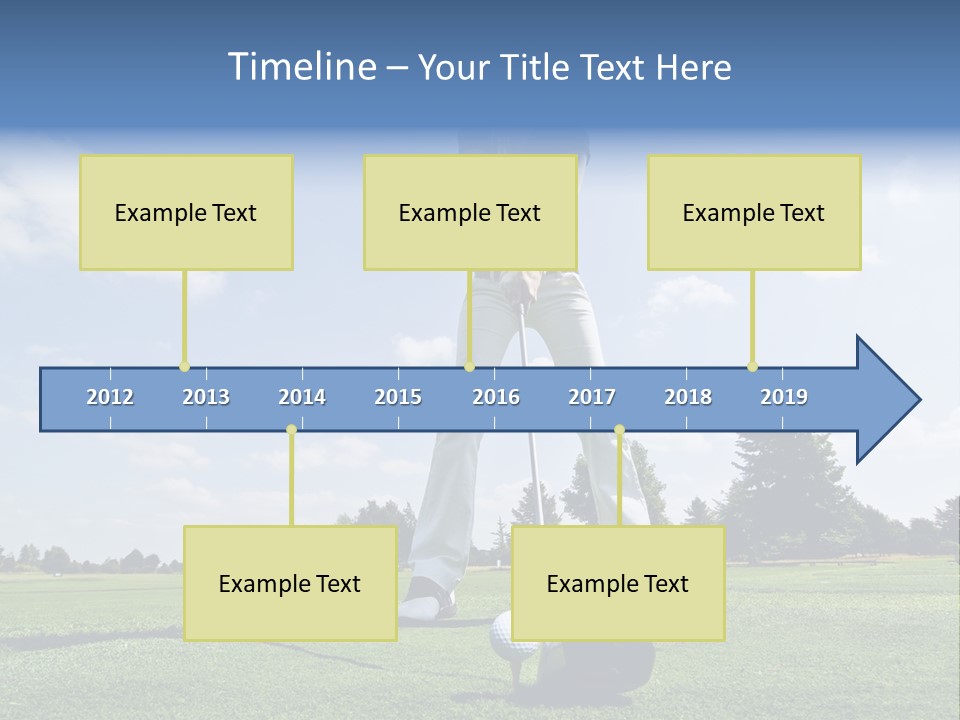 Timeline – Your Title Text Here

Example Text

Example Text

Example Text

2012 2013 2014 2015 2016 2017 2018 2019

Example Text

Example Text